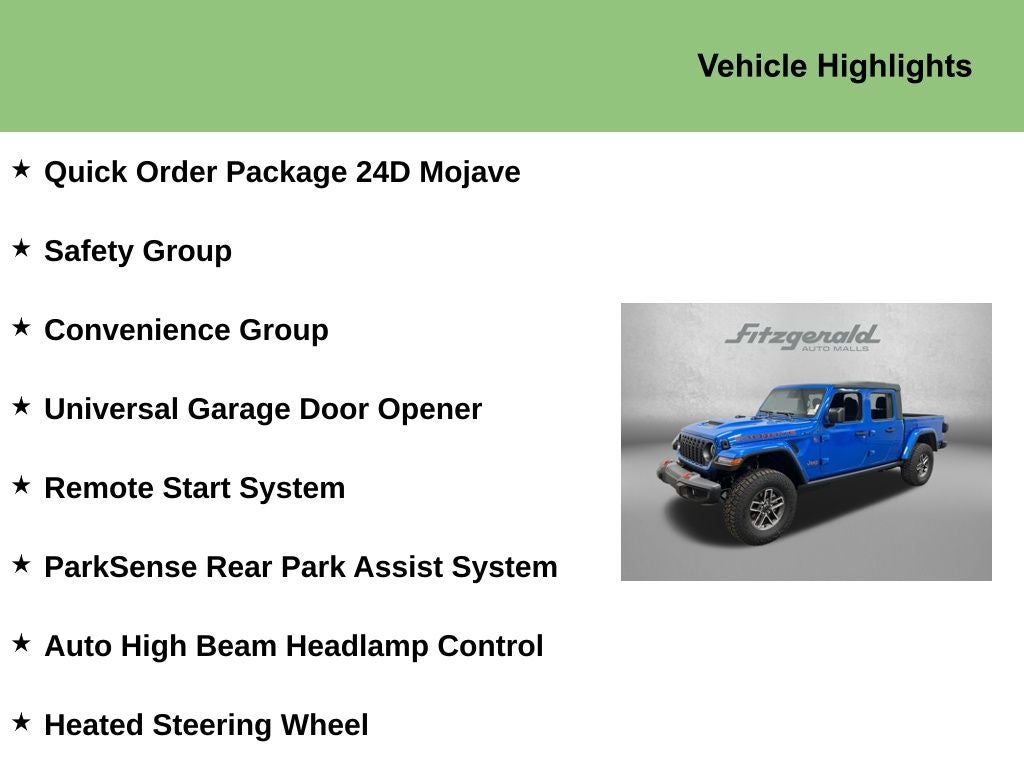 Vehicle Highlights

★ Quick Order Package 24D Mojave

★ Safety Group

★ Convenience Group

★ Universal Garage Door Opener

★ Remote Start System

★ ParkSense Rear Park Assist System

★ Auto High Beam Headlamp Control

★ Heated Steering Wheel

Fitzgerald
AUTO MALLS